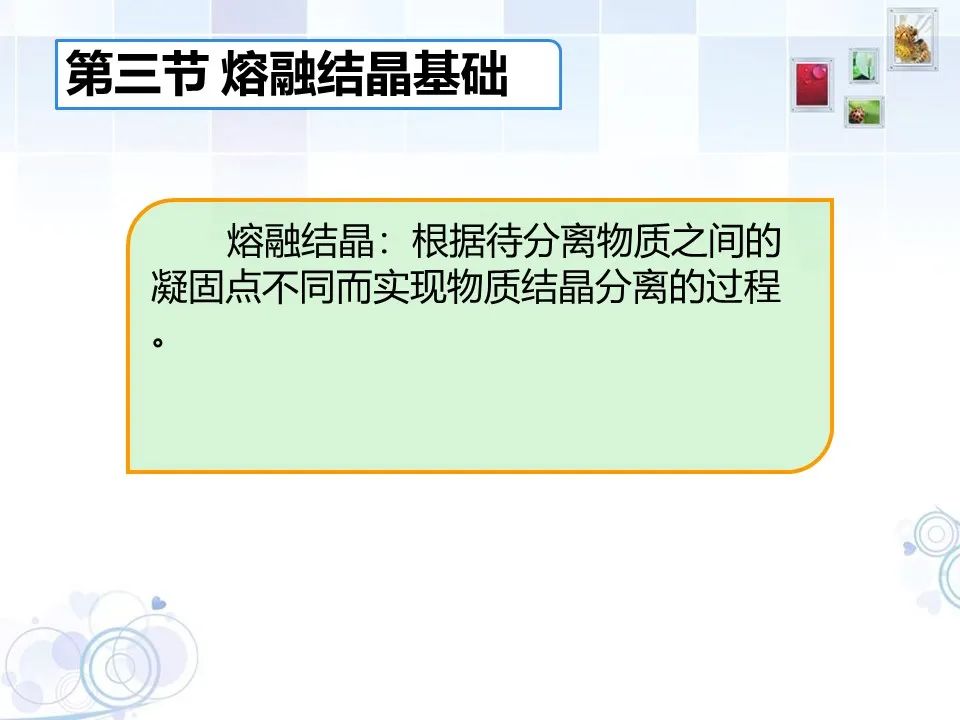 第三节 熔融结晶基础

熔融结晶：根据待分离物质之间的凝固点不同而实现物质结晶分离的过程。